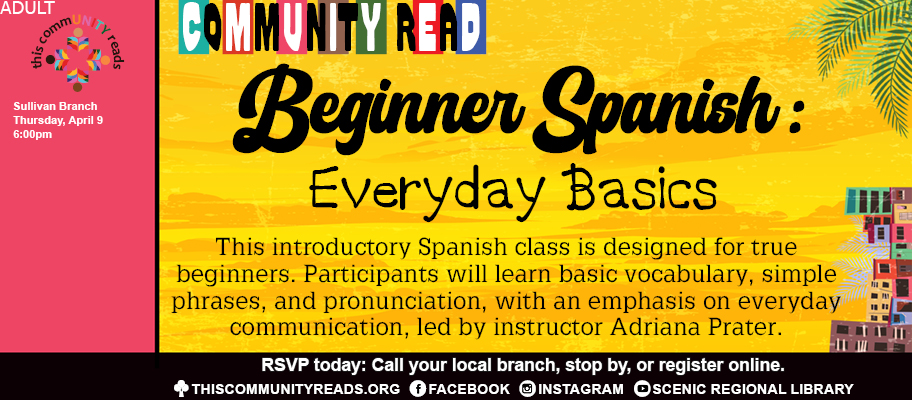 ADULT

this commUNITY reads

Sullivan Branch
Thursday, April 9
6:00pm

COMMUNITY READ

Beginner Spanish :

Everyday Basics

This introductory Spanish class is designed for true beginners. Participants will learn basic vocabulary, simple phrases, and pronunciation, with an emphasis on everyday communication, led by instructor Adriana Prater.

RSVP today: Call your local branch, stop by, or register online.

THISCOMMUNITYREADS.ORG FACEBOOK INSTAGRAM SCENIC REGIONAL LIBRARY